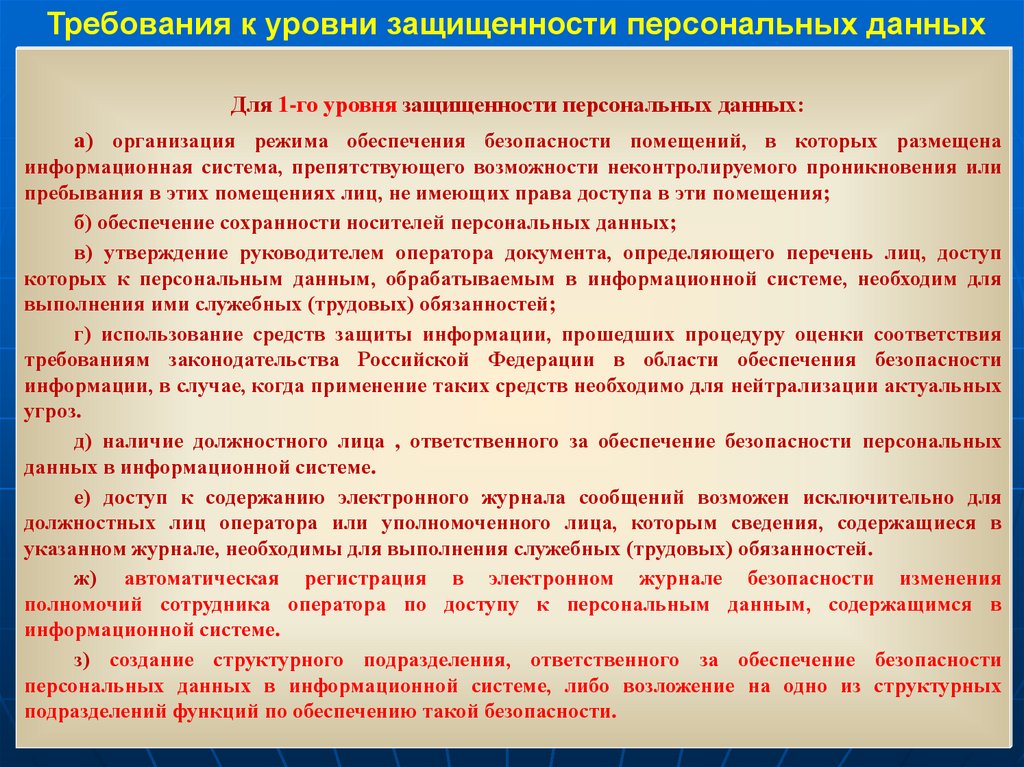 Требования к уровни защищенности персональных данных

Для 1-го уровня защищенности персональных данных:

а) организация режима обеспечения безопасности помещений, в которых размещена информационная система, препятствующего возможности неконтролируемого проникновения или пребывания в этих помещениях лиц, не имеющих права доступа в эти помещения;

б) обеспечение сохранности носителей персональных данных;

в) утверждение руководителем оператора документа, определяющего перечень лиц, доступ которых к персональным данным, обрабатываемым в информационной системе, необходим для выполнения ими служебных (трудовых) обязанностей;

г) использование средств защиты информации, прошедших процедуру оценки соответствия требованиям законодательства Российской Федерации в области обеспечения безопасности информации, в случае, когда применение таких средств необходимо для нейтрализации актуальных угроз.

д) наличие должностного лица , ответственного за обеспечение безопасности персональных данных в информационной системе.

е) доступ к содержанию электронного журнала сообщений возможен исключительно для должностных лиц оператора или уполномоченного лица, которым сведения, содержащиеся в указанном журнале, необходимы для выполнения служебных (трудовых) обязанностей.

ж) автоматическая регистрация в электронном журнале безопасности изменения полномочий сотрудника оператора по доступу к персональным данным, содержащимся в информационной системе.

з) создание структурного подразделения, ответственного за обеспечение безопасности персональных данных в информационной системе, либо возложение на одно из структурных подразделений функций по обеспечению такой безопасности.